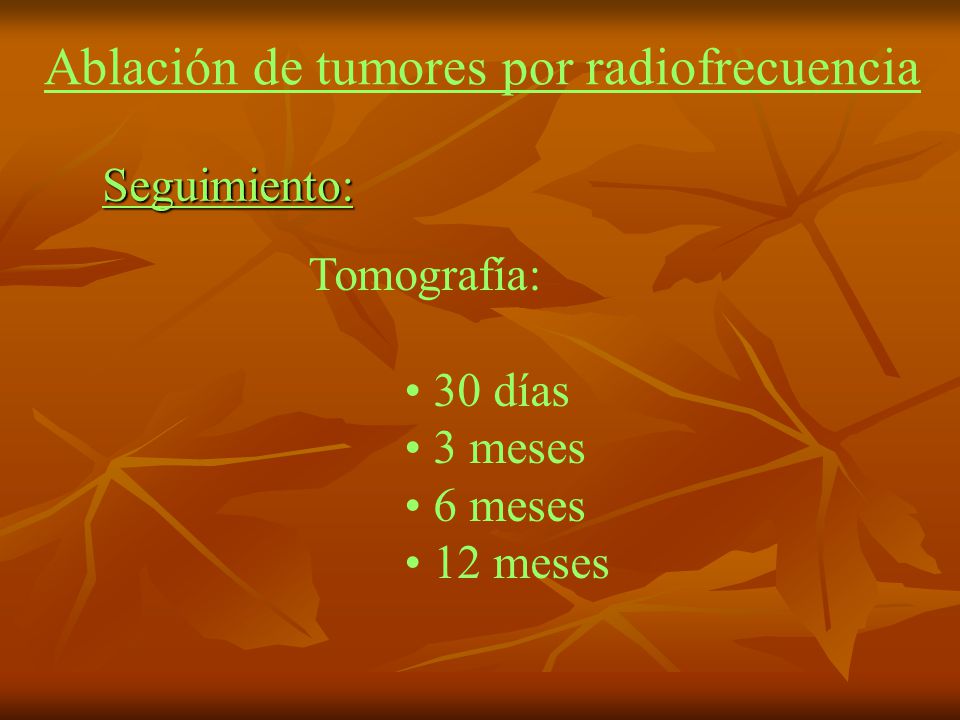 Ablación de tumores por radiofrecuencia

Seguimiento:

Tomografía:

• 30 días
• 3 meses
• 6 meses
• 12 meses